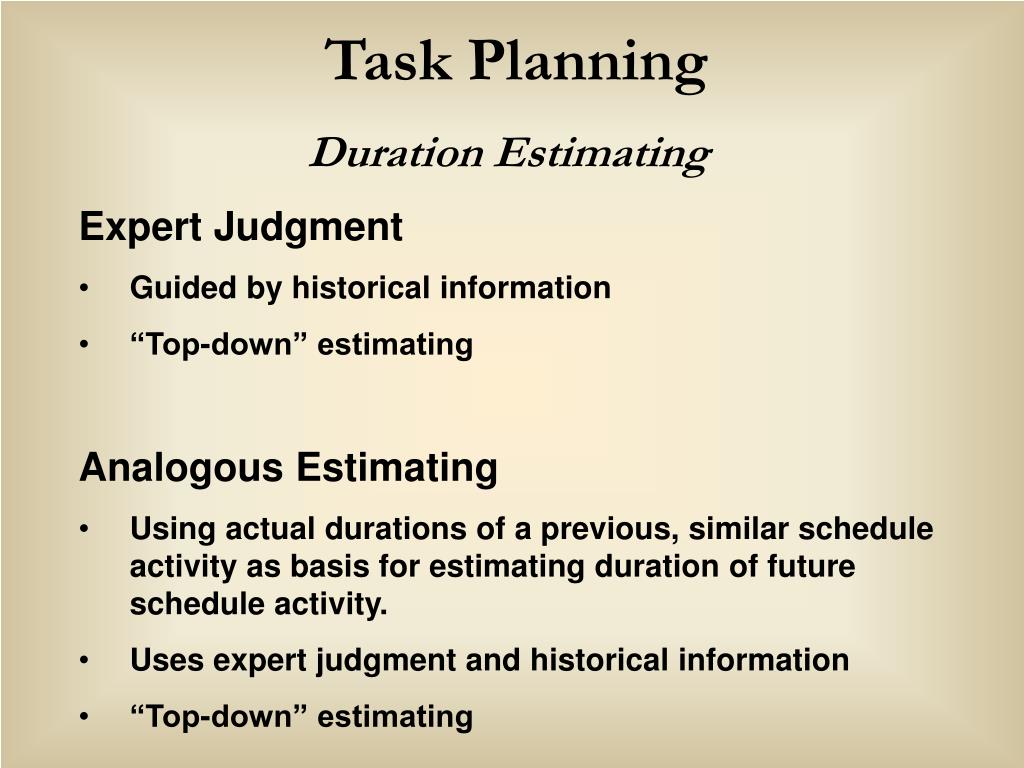 Task Planning

Duration Estimating

Expert Judgment

• Guided by historical information

• “Top-down” estimating

Analogous Estimating

• Using actual durations of a previous, similar schedule activity as basis for estimating duration of future schedule activity.

• Uses expert judgment and historical information

• “Top-down” estimating